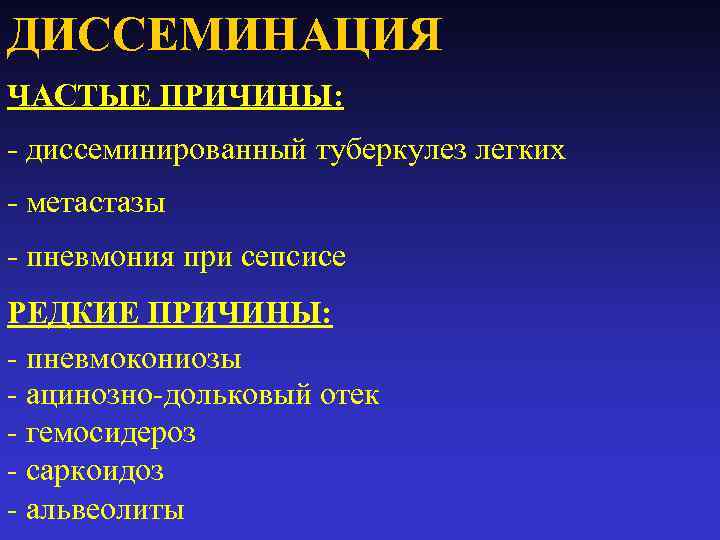 ДИССЕМИНАЦИЯ

ЧАСТЫЕ ПРИЧИНЫ:

- диссеминированный туберкулез легких

- метастазы

- пневмония при сепсисе

РЕДКИЕ ПРИЧИНЫ:

- пневмокониозы
- ацинозно-дольковый отек
- гемосидероз
- саркоидоз
- альвеолиты